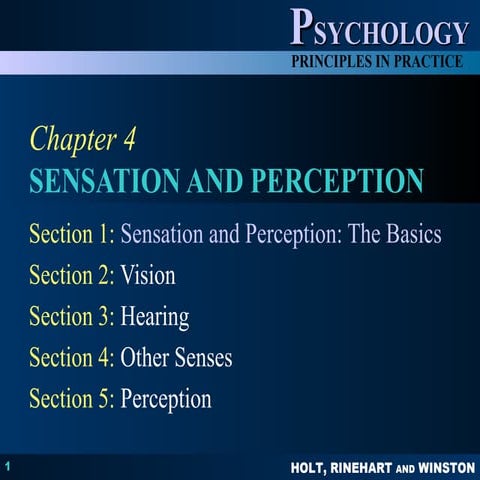 PSYCHOLOGY
PRINCIPLES IN PRACTICE

Chapter 4
SENSATION AND PERCEPTION

Section 1: Sensation and Perception: The Basics

Section 2: Vision

Section 3: Hearing

Section 4: Other Senses

Section 5: Perception

1

HOLT, RINEHART AND WINSTON